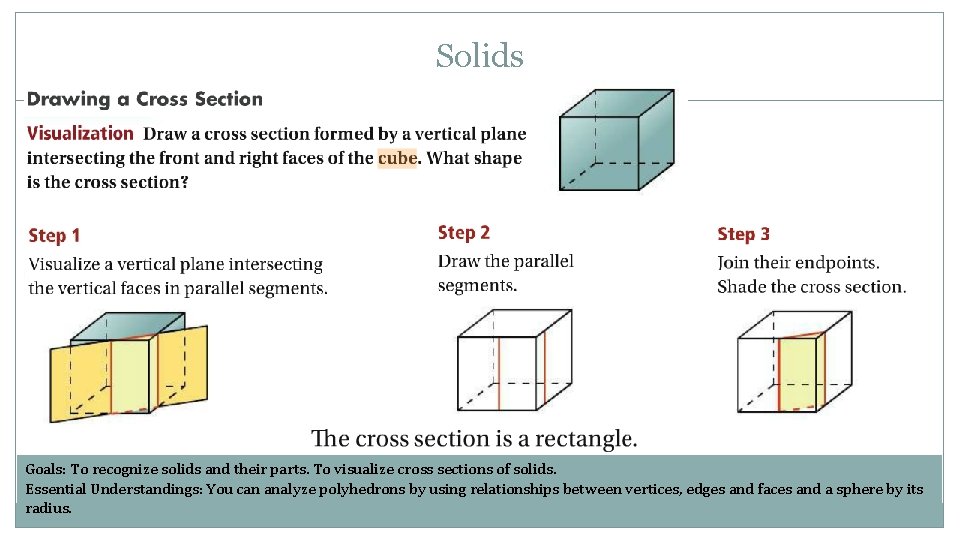 Solids

Drawing a Cross Section

Visualization Draw a cross section formed by a vertical plane intersecting the front and right faces of the cube. What shape is the cross section?

Step 1
Visualize a vertical plane intersecting the vertical faces in parallel segments.

Step 2
Draw the parallel segments.

Step 3
Join their endpoints. Shade the cross section.

The cross section is a rectangle.

Goals: To recognize solids and their parts. To visualize cross sections of solids.
Essential Understandings: You can analyze polyhedrons by using relationships between vertices, edges and faces and a sphere by its radius.